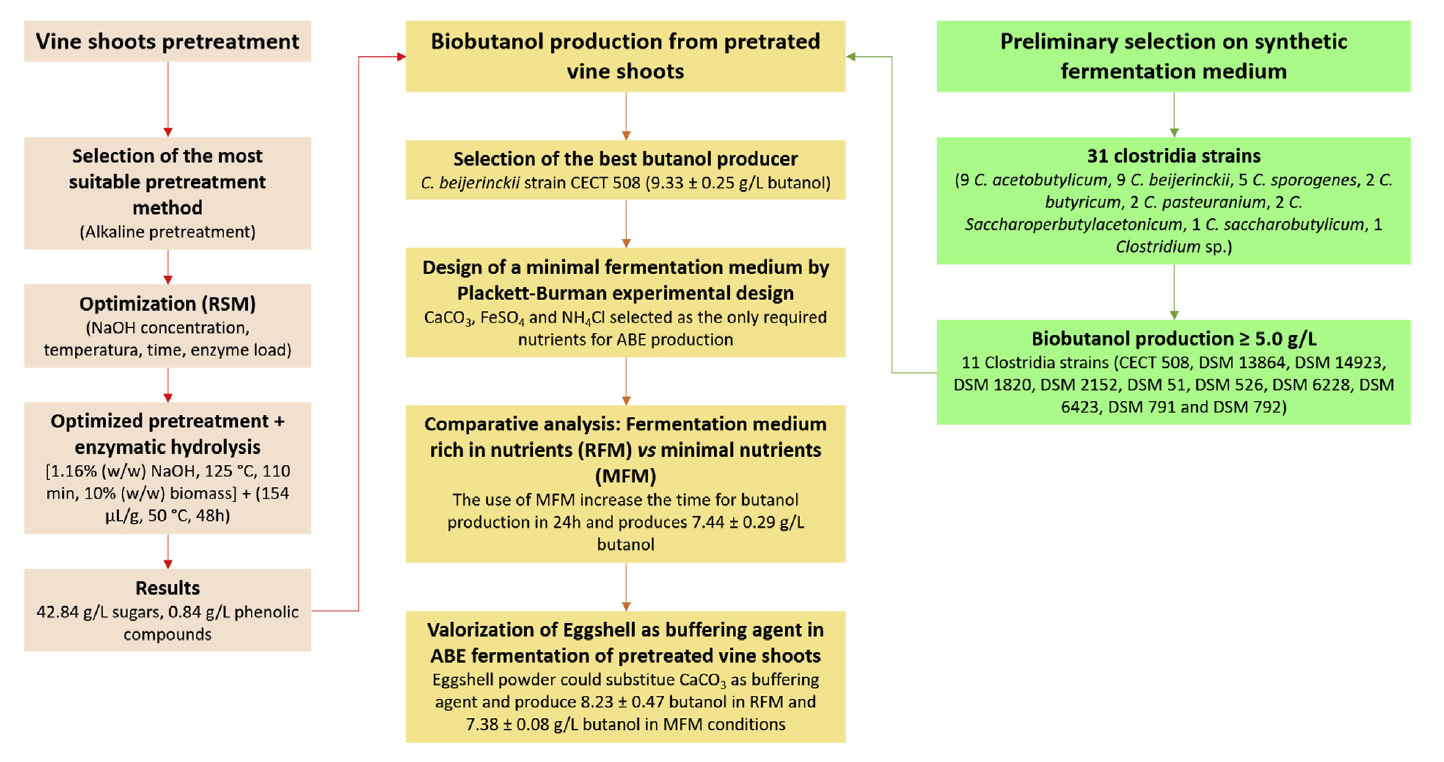 Vine shoots pretreatment

Selection of the most suitable pretreatment method
(Alkaline pretreatment)

Optimization (RSM)
(NaOH concentration, temperatura, time, enzyme load)

Optimized pretreatment + enzymatic hydrolysis
[1.16% (w/w) NaOH, 125 °C, 110 min, 10% (w/w) biomass] + (154 µL/g, 50 °C, 48h)

Results
42.84 g/L sugars, 0.84 g/L phenolic compounds

Biobutanol production from pretrated vine shoots

Selection of the best butanol producer
C. beijerinckii strain CECT 508 (9.33 ± 0.25 g/L butanol)

Design of a minimal fermentation medium by Plackett-Burman experimental design
$CaCO_3$, $FeSO_4$ and $NH_4Cl$ selected as the only required nutrients for ABE production

Comparative analysis: Fermentation medium rich in nutrients (RFM) vs minimal nutrients (MFM)
The use of MFM increase the time for butanol production in 24h and produces 7.44 ± 0.29 g/L butanol

Valorization of Eggshell as buffering agent in ABE fermentation of pretreated vine shoots
Eggshell powder could substitue $CaCO_3$ as buffering agent and produce 8.23 ± 0.47 butanol in RFM and 7.38 ± 0.08 g/L butanol in MFM conditions

Preliminary selection on synthetic fermentation medium

31 clostridia strains
(9 C. acetobutylicum, 9 C. beijerinckii, 5 C. sporogenes, 2 C. butyricum, 2 C. pasteuranium, 2 C. Saccharoperbutylacetonicum, 1 C. saccharobutylicum, 1 Clostridium sp.)

Biobutanol production ≥ 5.0 g/L
11 Clostridia strains (CECT 508, DSM 13864, DSM 14923, DSM 1820, DSM 2152, DSM 51, DSM 526, DSM 6228, DSM 6423, DSM 791 and DSM 792)